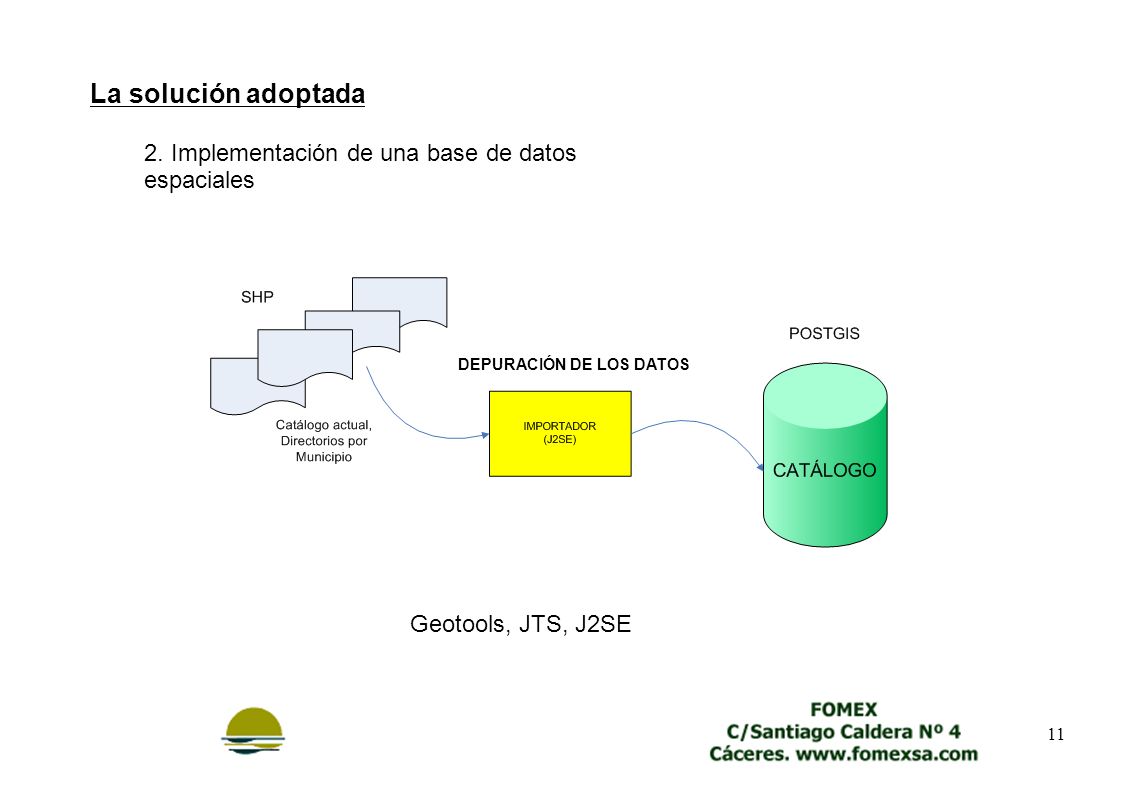 La solución adoptada

2. Implementación de una base de datos espaciales

SHP

Catálogo actual, Directorios por Municipio

DEPURACIÓN DE LOS DATOS

IMPORTADOR (J2SE)

POSTGIS

CATÁLOGO

Geotools, JTS, J2SE

FOMEX
C/Santiago Caldera Nº 4
Cáceres. www.fomexsa.com

11